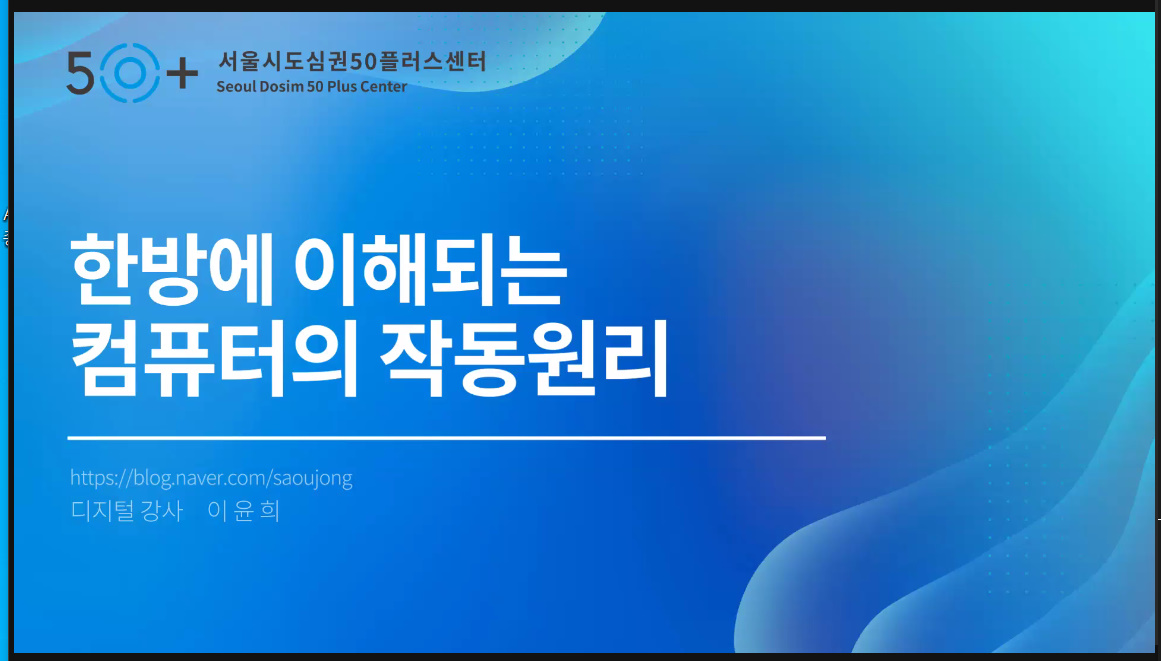 50+ 서울시도심권50플러스센터
Seoul Dosim 50 Plus Center

한방에 이해되는
컴퓨터의 작동원리

https://blog.naver.com/saoujong
디지털 강사 이 윤 희